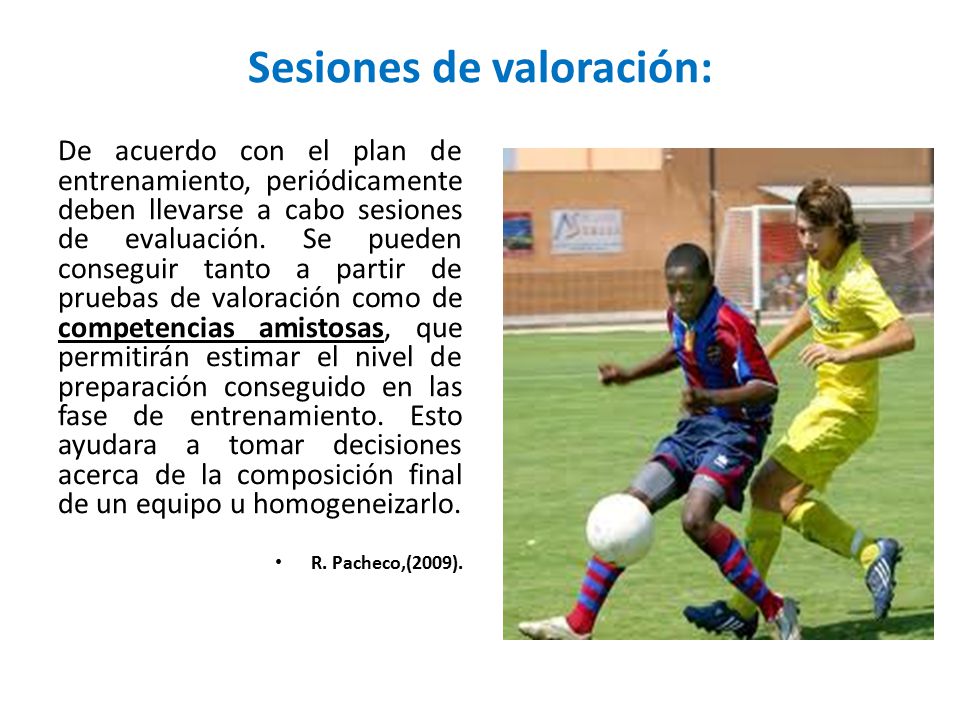 Sesiones de valoración:

De acuerdo con el plan de entrenamiento, periódicamente deben llevarse a cabo sesiones de evaluación. Se pueden conseguir tanto a partir de pruebas de valoración como de competencias amistosas, que permitirán estimar el nivel de preparación conseguido en las fase de entrenamiento. Esto ayudara a tomar decisiones acerca de la composición final de un equipo u homogeneizarlo.

• R. Pacheco,(2009).